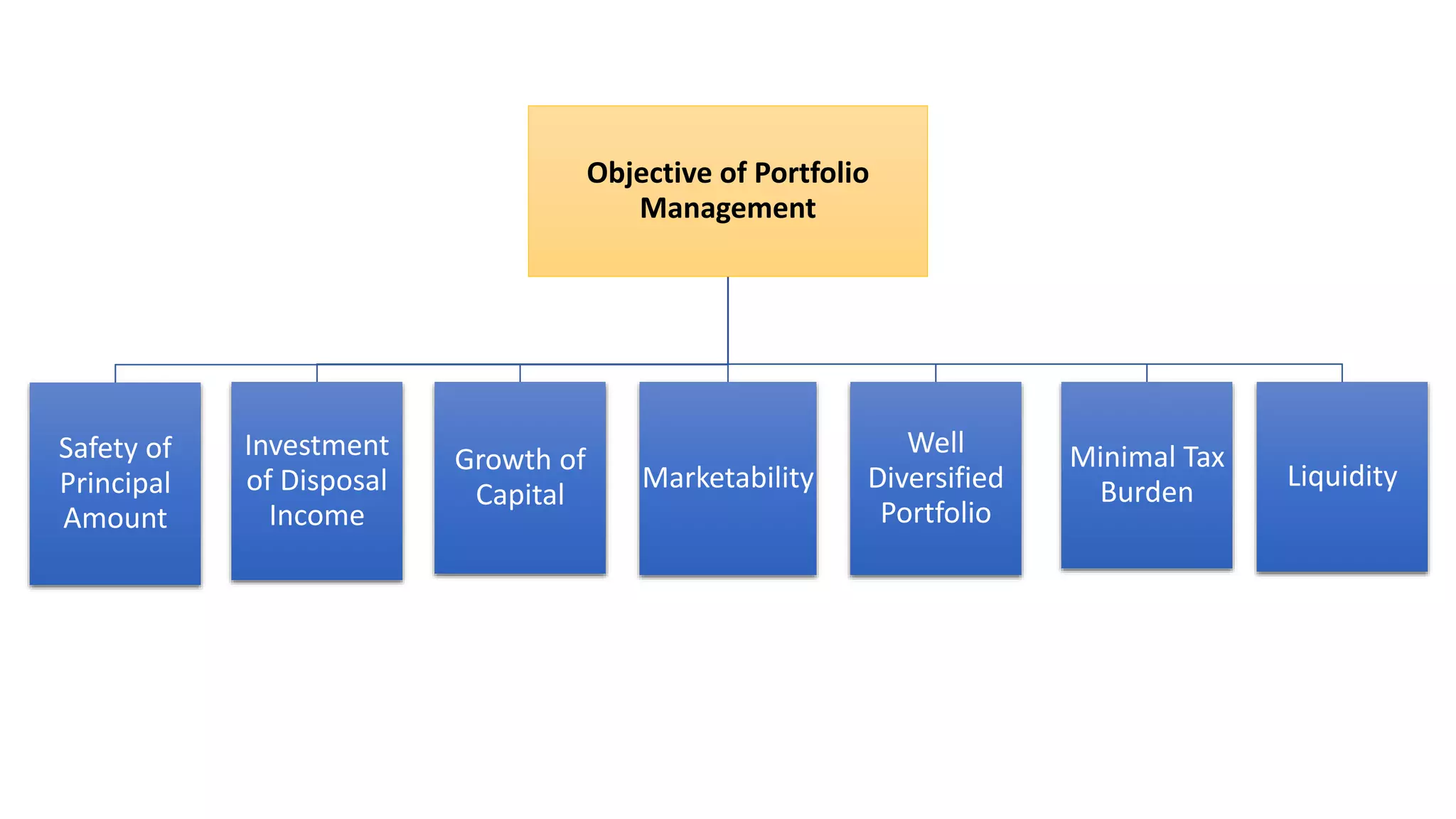 Objective of Portfolio Management

Safety of Principal Amount

Investment of Disposal Income

Growth of Capital

Marketability

Well Diversified Portfolio

Minimal Tax Burden

Liquidity